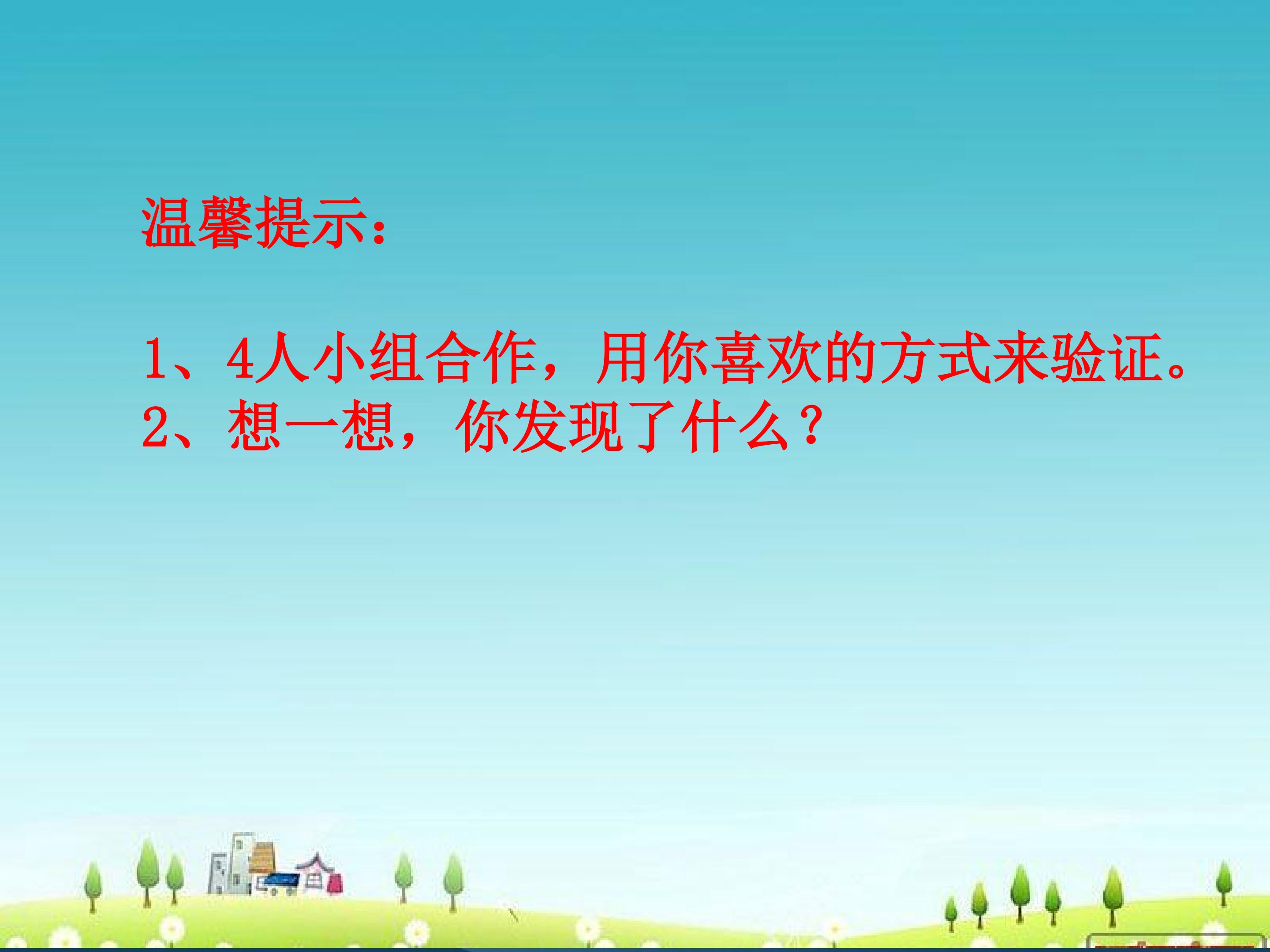 温馨提示：

1、4人小组合作，用你喜欢的方式来验证。
2、想一想，你发现了什么？